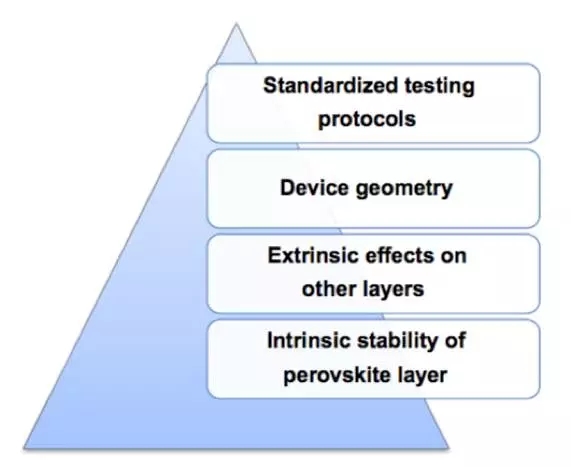 Standardized testing protocols

Device geometry

Extrinsic effects on other layers

Intrinsic stability of perovskite layer